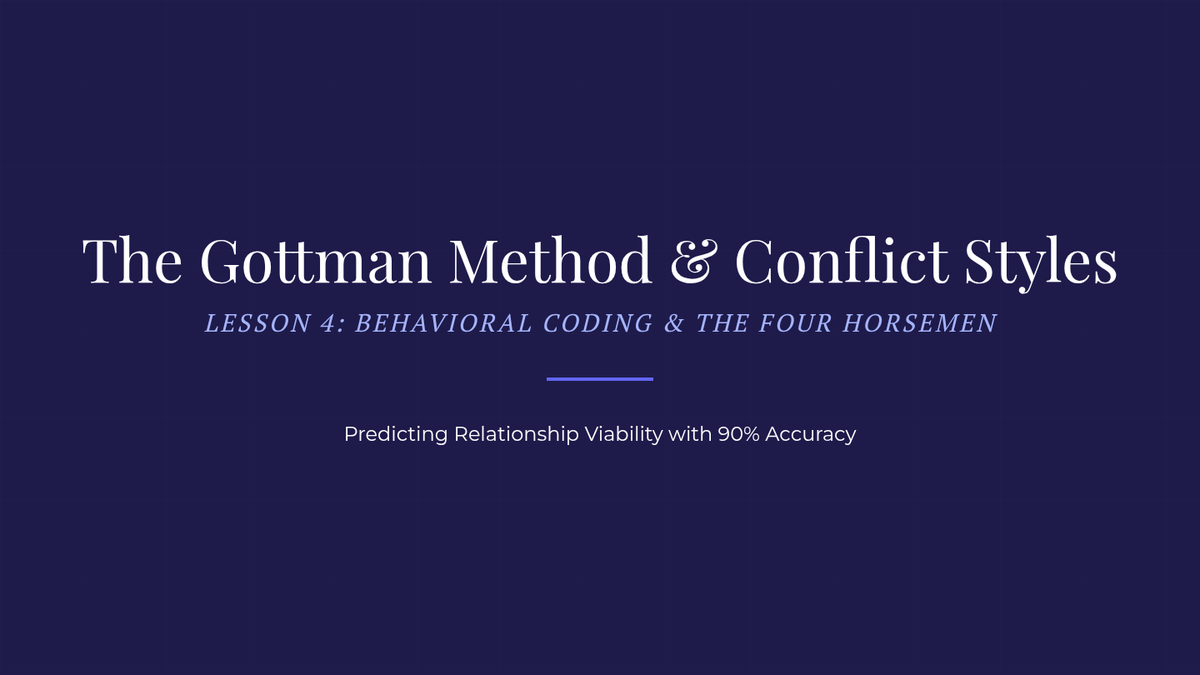 The Gottman Method & Conflict Styles

LESSON 4: BEHAVIORAL CODING & THE FOUR HORSEMEN

Predicting Relationship Viability with 90% Accuracy